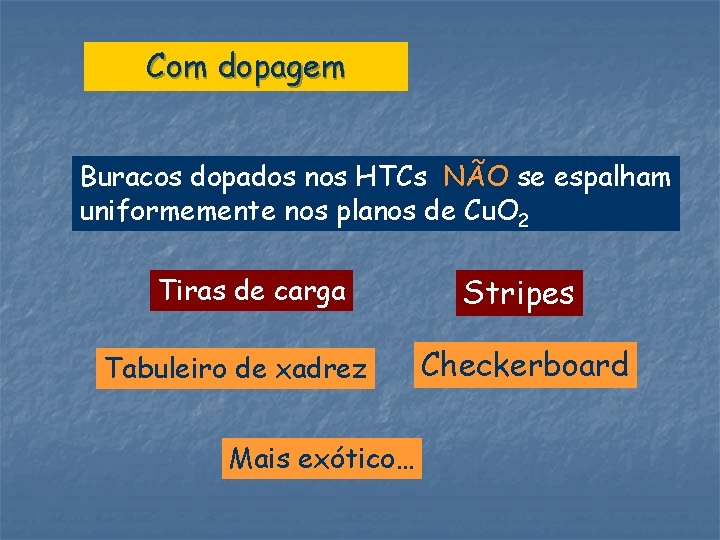 Com dopagem

Buracos dopados nos HTCs NÃO se espalham uniformemente nos planos de $CuO_2$

Tiras de carga

Stripes

Tabuleiro de xadrez

Checkerboard

Mais exótico...